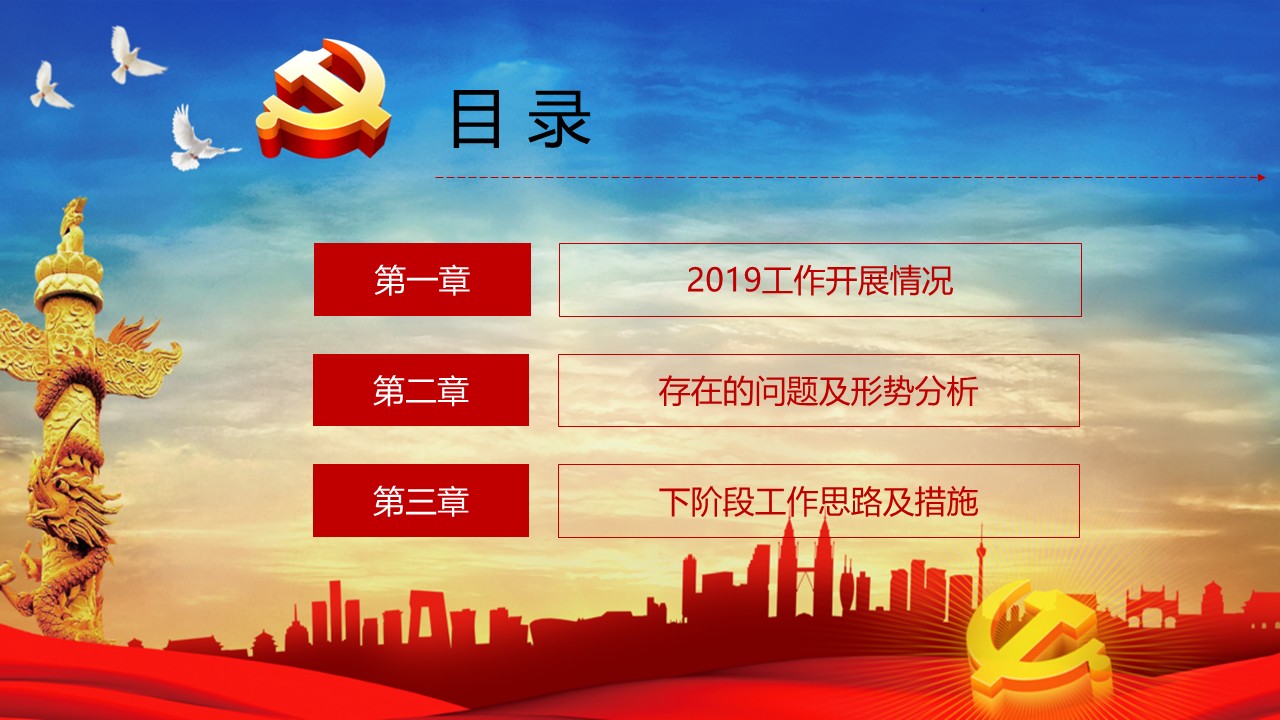 目 录

第一章

2019工作开展情况

第二章

存在的问题及形势分析

第三章

下阶段工作思路及措施